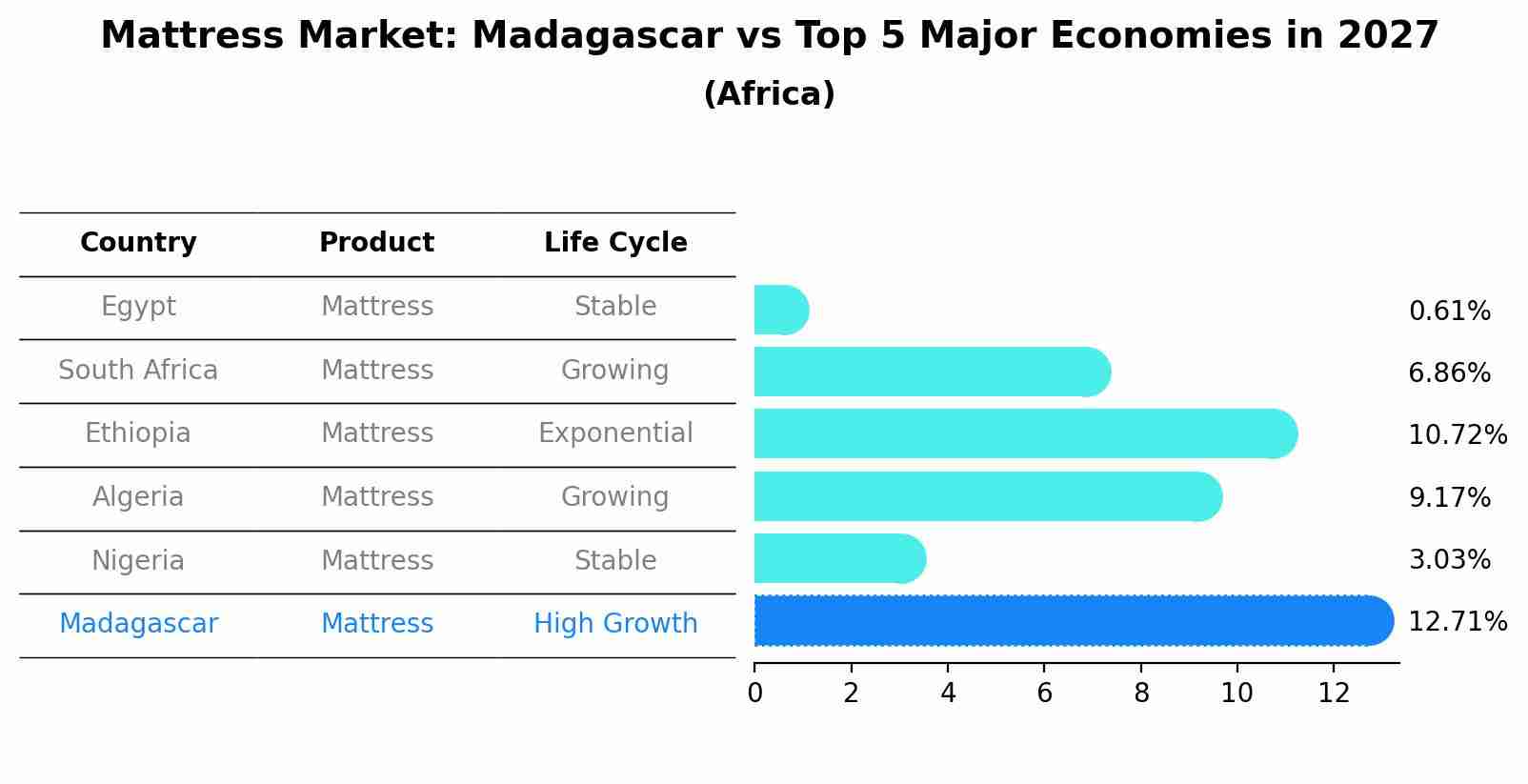 Mattress Market: Madagascar vs Top 5 Major Economies in 2027
(Africa)

| Country | Product | Life Cycle |
|---|---|---|
| Egypt | Mattress | Stable |
| South Africa | Mattress | Growing |
| Ethiopia | Mattress | Exponential |
| Algeria | Mattress | Growing |
| Nigeria | Mattress | Stable |
| Madagascar | Mattress | High Growth |

0.61%
6.86%
10.72%
9.17%
3.03%
12.71%

0 2 4 6 8 10 12